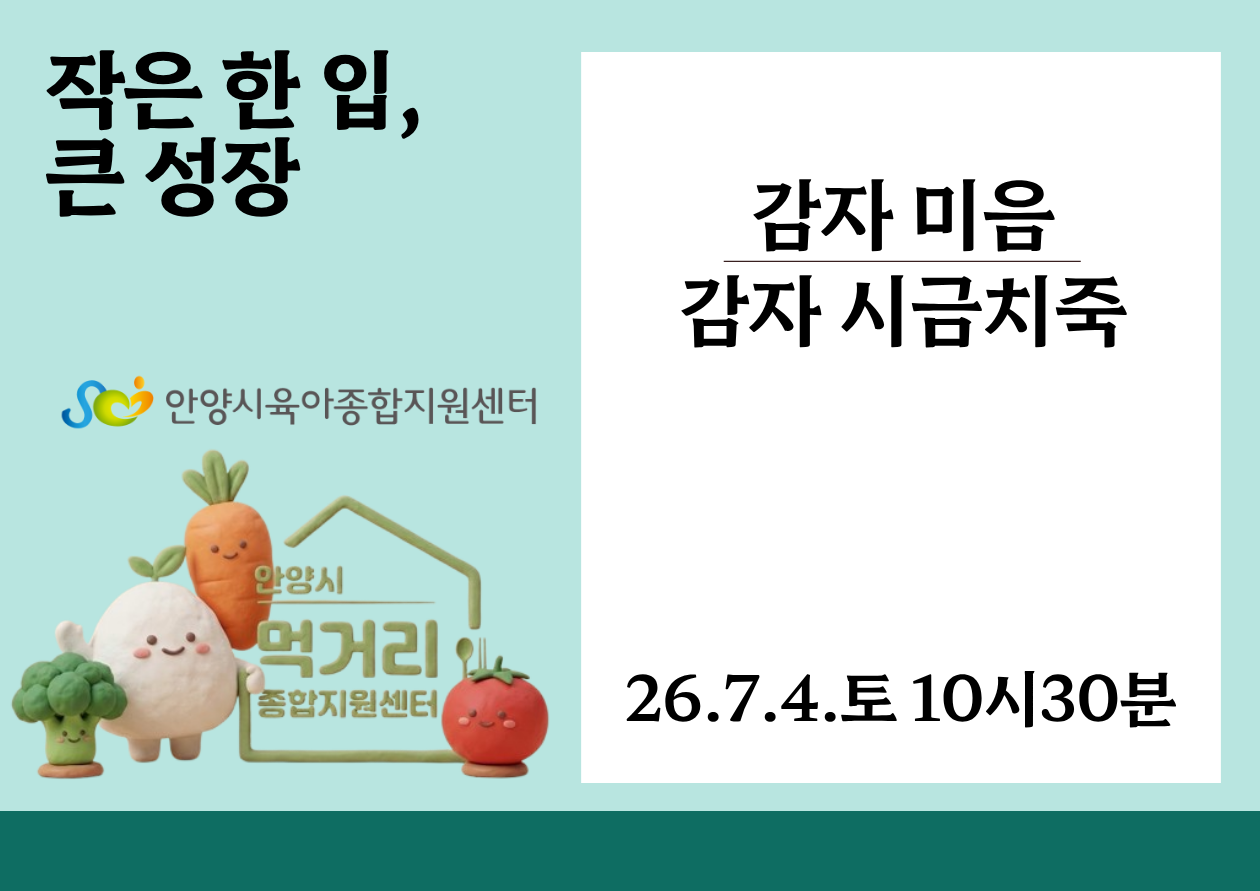 작은 한 입,
큰 성장

안양시육아종합지원센터

안양시
먹거리
종합지원센터

감자 미음
감자 시금치죽

26.7.4.토 10시30분